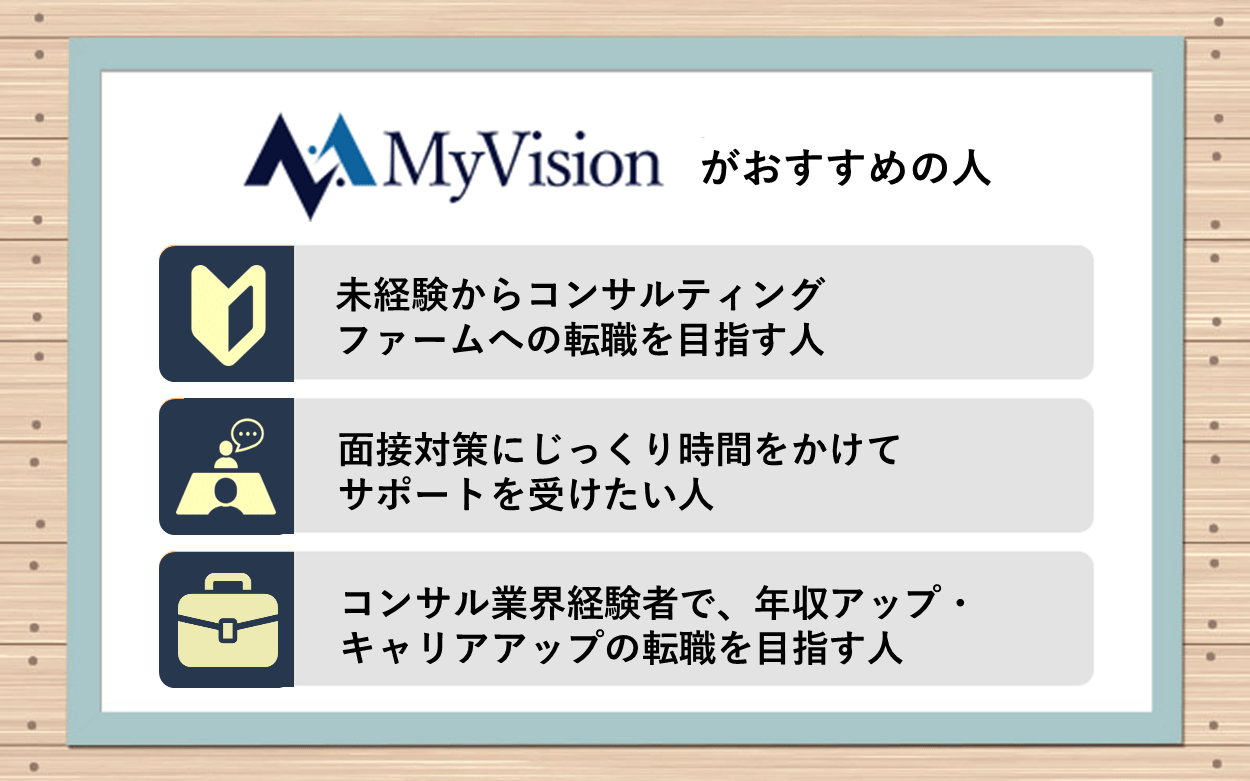 MyVision がおすすめの人

未経験からコンサルティングファームへの転職を目指す人

面接対策にじっくり時間をかけてサポートを受けたい人

コンサル業界経験者で、年収アップ・キャリアアップの転職を目指す人